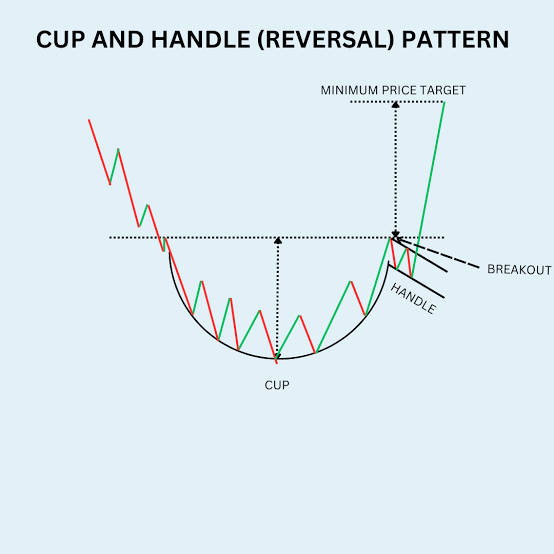 CUP AND HANDLE (REVERSAL) PATTERN

MINIMUM PRICE TARGET

BREAKOUT

HANDLE

CUP